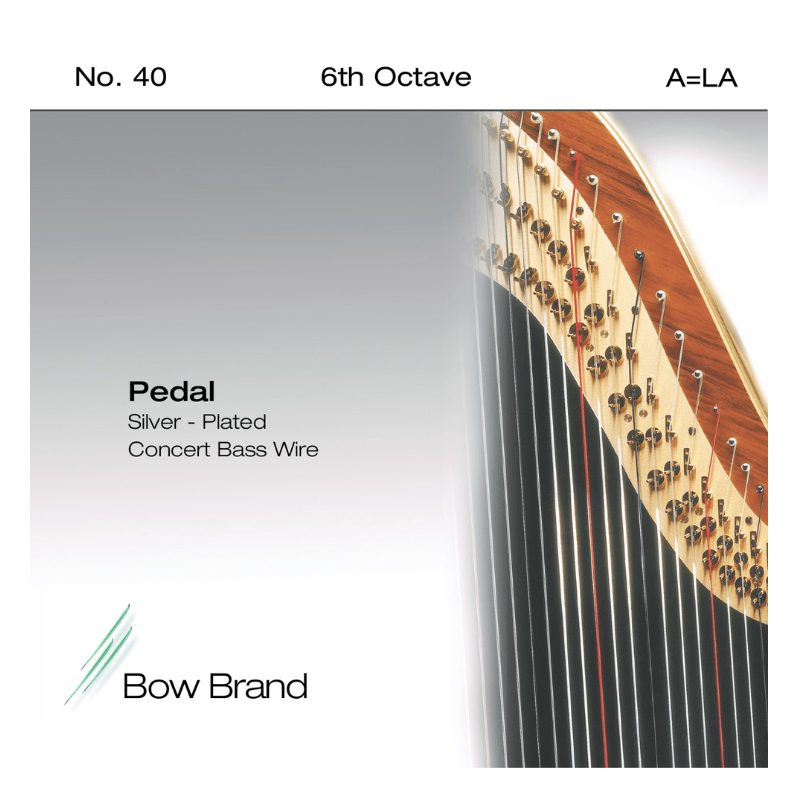 No. 40 6th Octave A=LA

Pedal
Silver - Plated
Concert Bass Wire

Bow Brand